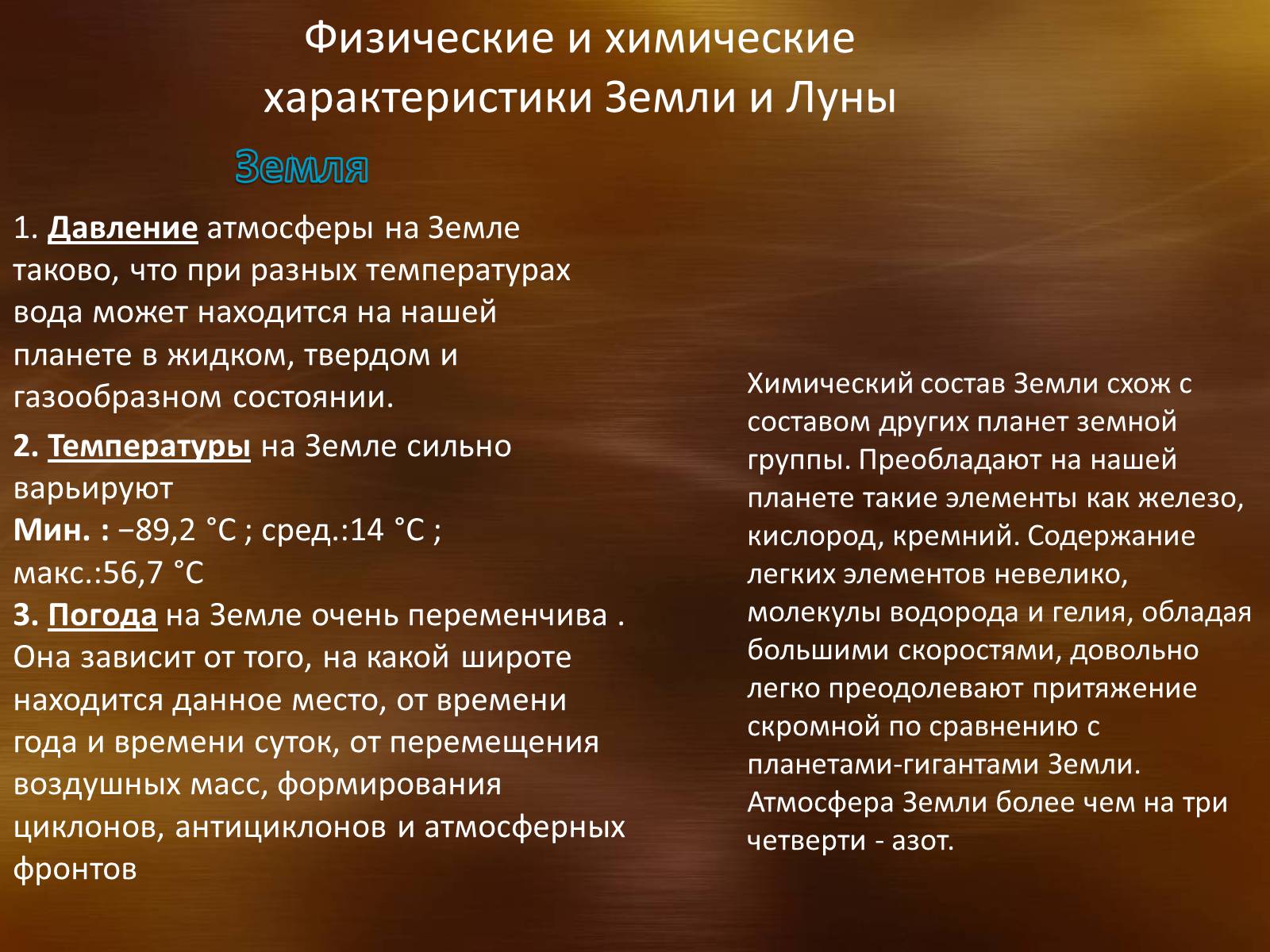 Физические и химические характеристики Земли и Луны

Земля

1. Давление атмосферы на Земле таково, что при разных температурах вода может находится на нашей планете в жидком, твердом и газообразном состоянии.

2. Температуры на Земле сильно варьируют
Мин. : −89,2 °C ; сред.:14 °C ; макс.:56,7 °C
3. Погода на Земле очень переменчива . Она зависит от того, на какой широте находится данное место, от времени года и времени суток, от перемещения воздушных масс, формирования циклонов, антициклонов и атмосферных фронтов

Химический состав Земли схож с составом других планет земной группы. Преобладают на нашей планете такие элементы как железо, кислород, кремний. Содержание легких элементов невелико, молекулы водорода и гелия, обладая большими скоростями, довольно легко преодолевают притяжение скромной по сравнению с планетами-гигантами Земли. Атмосфера Земли более чем на три четверти - азот.